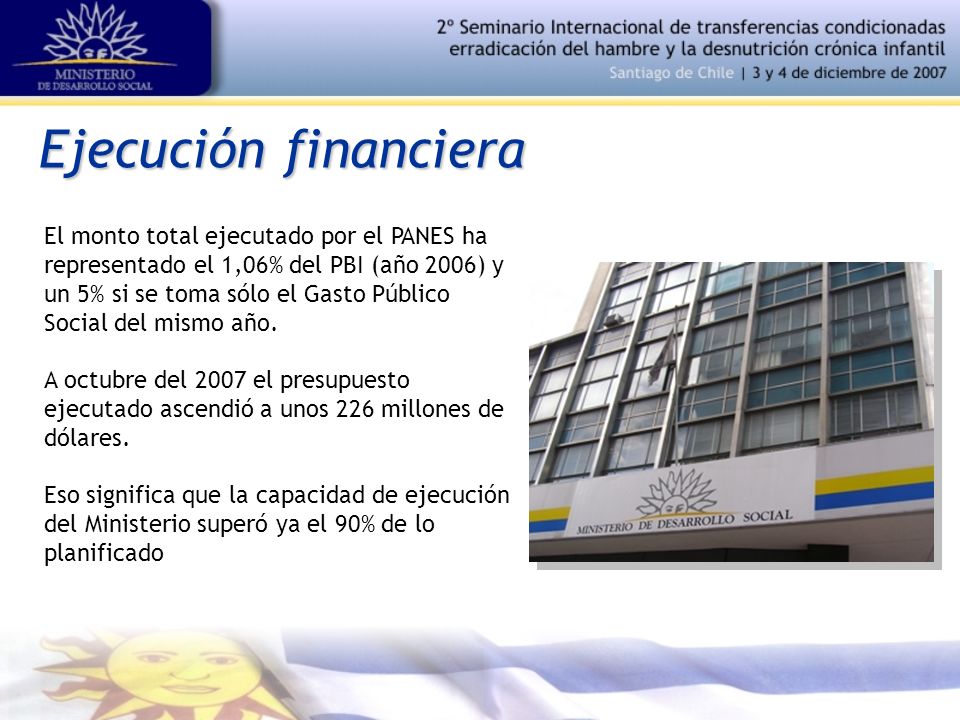 MINISTERIO DE DESARROLLO SOCIAL

2º Seminario Internacional de transferencias condicionadas erradicación del hambre y la desnutrición crónica infantil
Santiago de Chile | 3 y 4 de diciembre de 2007

Ejecución financiera

El monto total ejecutado por el PANES ha representado el 1,06% del PBI (año 2006) y un 5% si se toma sólo el Gasto Público Social del mismo año.

A octubre del 2007 el presupuesto ejecutado ascendió a unos 226 millones de dólares.

Eso significa que la capacidad de ejecución del Ministerio superó ya el 90% de lo planificado

MINISTERIO DE DESARROLLO SOCIAL